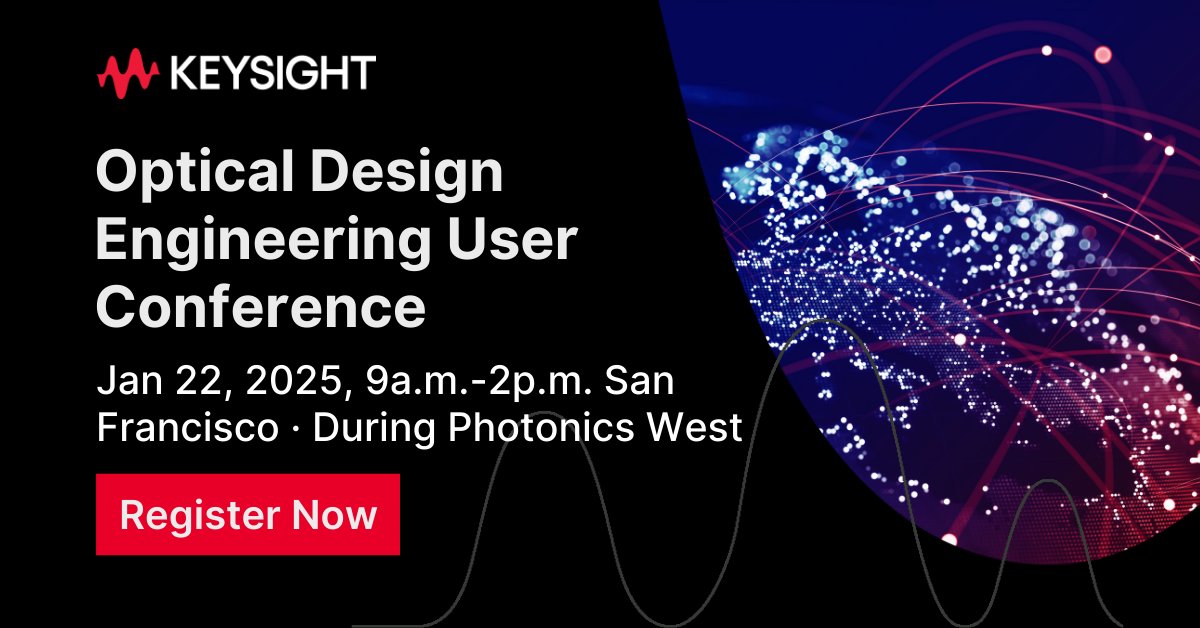 KEYSIGHT

Optical Design Engineering User Conference

Jan 22, 2025, 9a.m.-2p.m. San Francisco · During Photonics West

Register Now